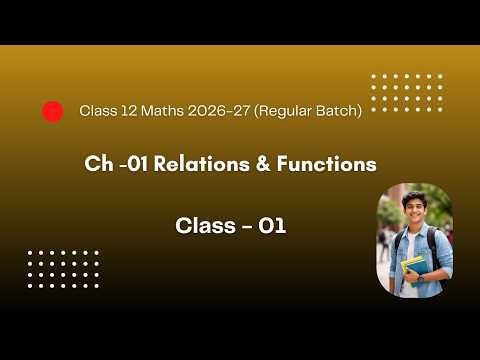 Class 12 Maths 2026-27 (Regular Batch)

Ch -01 Relations & Functions

Class - 01